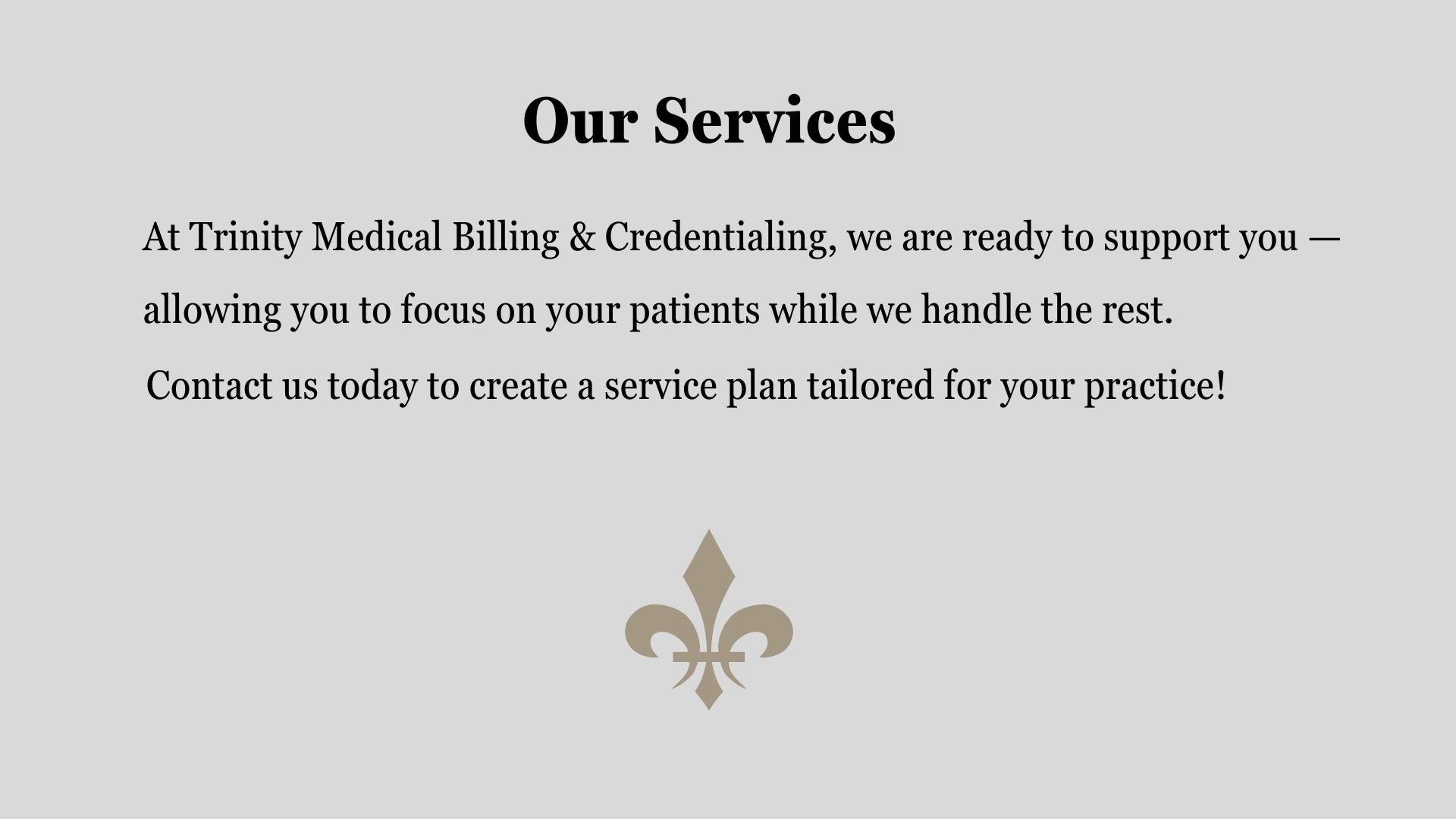 Our Services

At Trinity Medical Billing & Credentialing, we are ready to support you — allowing you to focus on your patients while we handle the rest.

Contact us today to create a service plan tailored for your practice!